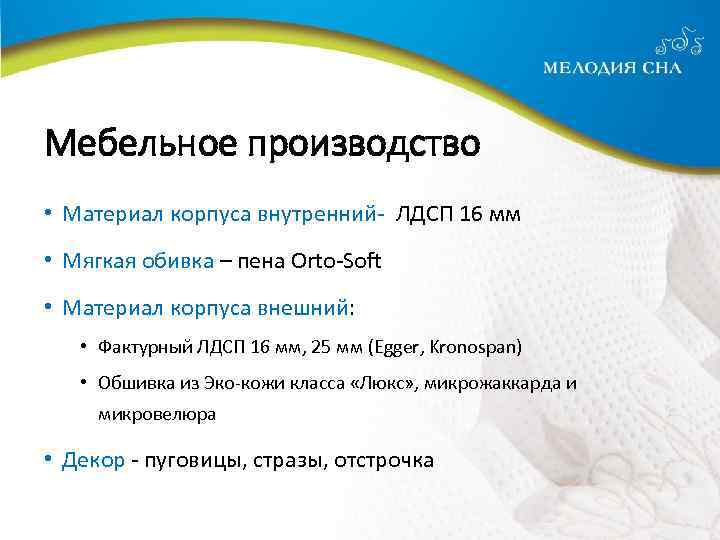 МЕЛОДИЯ СНА

Мебельное производство

• Материал корпуса внутренний- ЛДСП 16 мм

• Мягкая обивка – пена Orto-Soft

• Материал корпуса внешний:

• Фактурный ЛДСП 16 мм, 25 мм (Egger, Kronospan)

• Обшивка из Эко-кожи класса «Люкс», микрожаккарда и микровелюра

• Декор - пуговицы, стразы, отстрочка